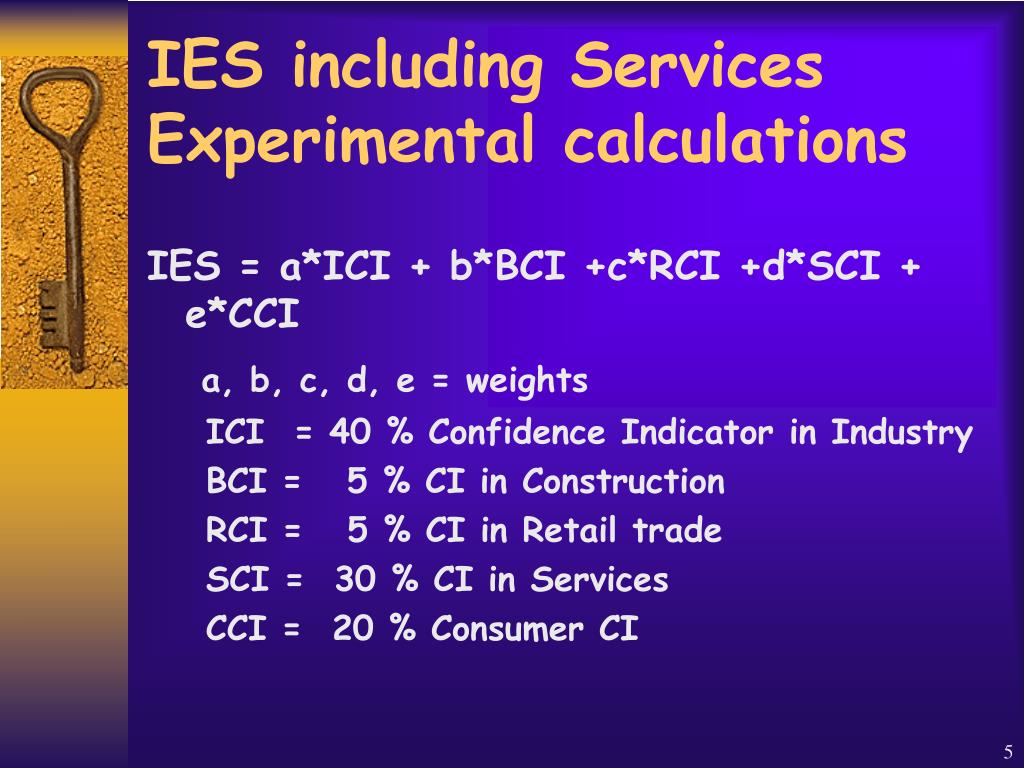 IES including Services Experimental calculations

IES = a*ICI + b*BCI +c*RCI +d*SCI + e*CCI

a, b, c, d, e = weights

ICI = 40 % Confidence Indicator in Industry

BCI = 5 % CI in Construction

RCI = 5 % CI in Retail trade

SCI = 30 % CI in Services

CCI = 20 % Consumer CI

5